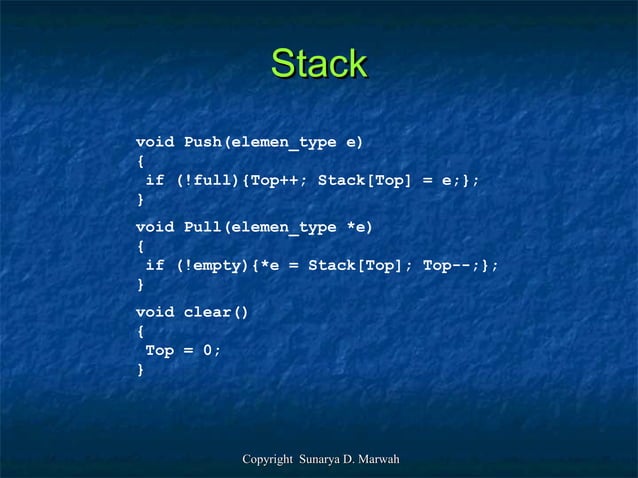 Stack

void Push(elemen_type e)
{
 if (!full){Top++; Stack[Top] = e;};
}

void Pull(elemen_type *e)
{
 if (!empty){*e = Stack[Top]; Top--;};
}

void clear()
{
 Top = 0;
}

Copyright Sunarya D. Marwah